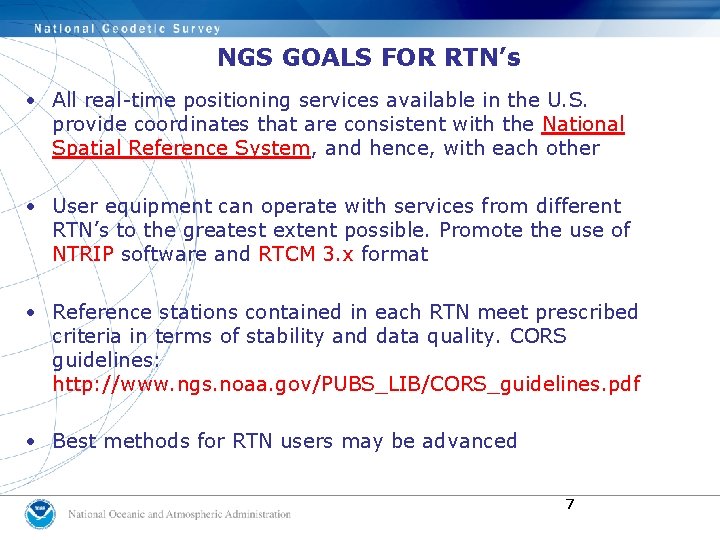 National Geodetic Survey

NGS GOALS FOR RTN's

• All real-time positioning services available in the U.S. provide coordinates that are consistent with the National Spatial Reference System, and hence, with each other

• User equipment can operate with services from different RTN's to the greatest extent possible. Promote the use of NTRIP software and RTCM 3.x format

• Reference stations contained in each RTN meet prescribed criteria in terms of stability and data quality. CORS guidelines: http://www.ngs.noaa.gov/PUBS_LIB/CORS_guidelines.pdf

• Best methods for RTN users may be advanced

7

National Oceanic and Atmospheric Administration